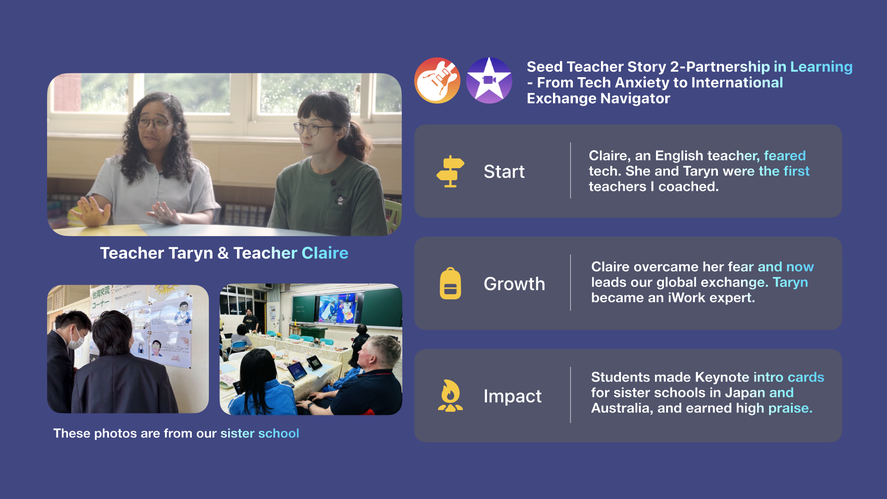 Teacher Taryn & Teacher Claire

These photos are from our sister school

Seed Teacher Story 2-Partnership in Learning - From Tech Anxiety to International Exchange Navigator

Start

Claire, an English teacher, feared tech. She and Taryn were the first teachers I coached.

Growth

Claire overcame her fear and now leads our global exchange. Taryn became an iWork expert.

Impact

Students made Keynote intro cards for sister schools in Japan and Australia, and earned high praise.